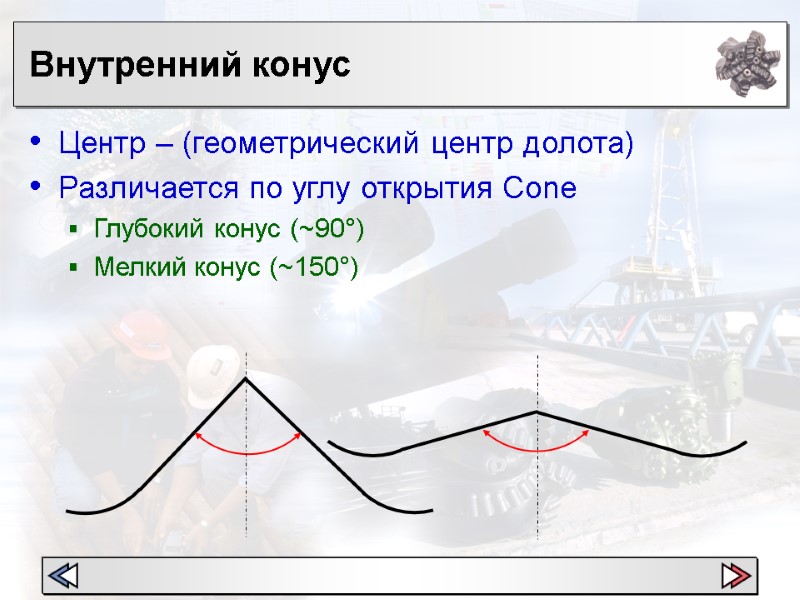 Внутренний конус

• Центр – (геометрический центр долота)
• Различается по углу открытия Cone
  ▪ Глубокий конус (~90°)
  ▪ Мелкий конус (~150°)